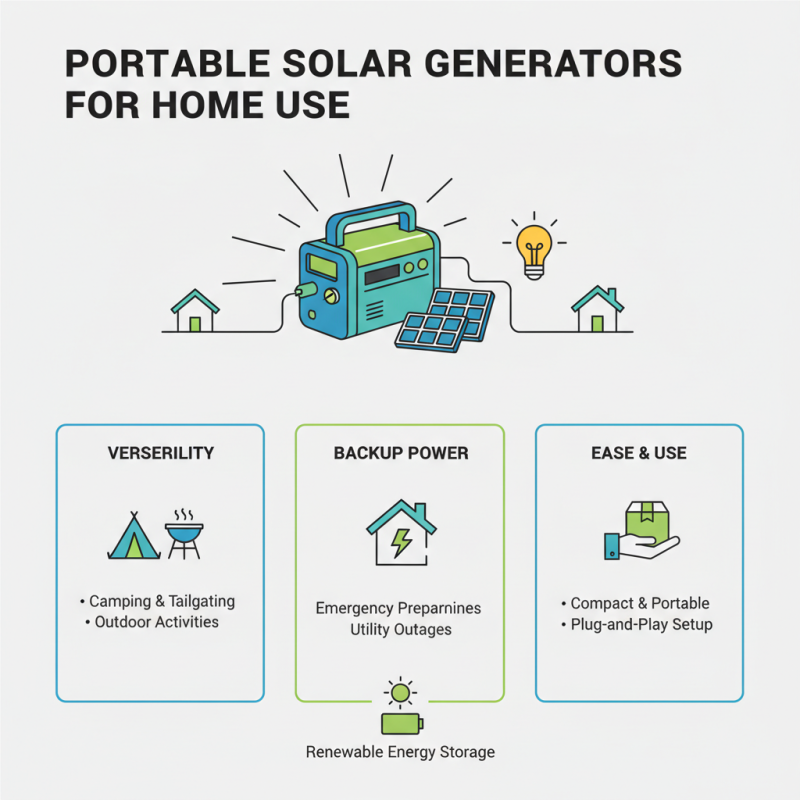 PORTABLE SOLAR GENERATORS FOR HOME USE

VERSERILITY

• Camping & Tailgating
• Outdoor Activities

BACKUP POWER

Emergency Preparnines
Utility Outages

EASE & USE

• Compact & Portable
• Plug-and-Play Setup

Renewable Energy Storage